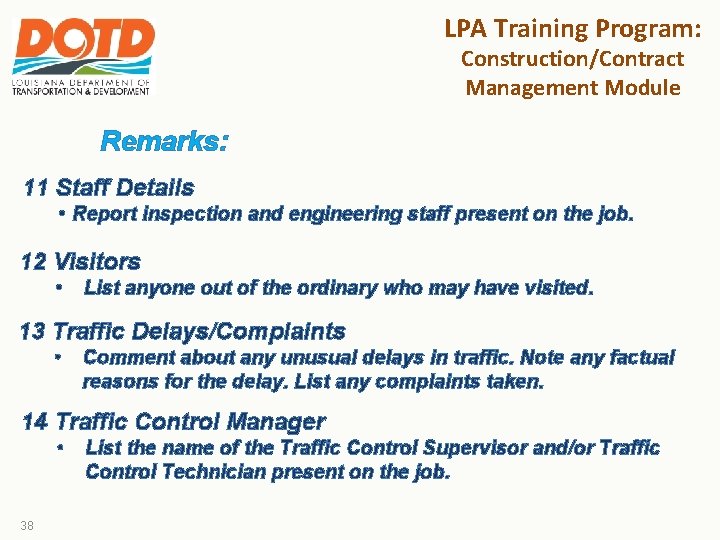 DOTD
LOUISIANA DEPARTMENT OF TRANSPORTATION & DEVELOPMENT

LPA Training Program: Construction/Contract Management Module

Remarks:

11 Staff Details
• Report inspection and engineering staff present on the job.

12 Visitors
• List anyone out of the ordinary who may have visited.

13 Traffic Delays/Complaints
• Comment about any unusual delays in traffic. Note any factual reasons for the delay. List any complaints taken.

14 Traffic Control Manager
• List the name of the Traffic Control Supervisor and/or Traffic Control Technician present on the job.

38